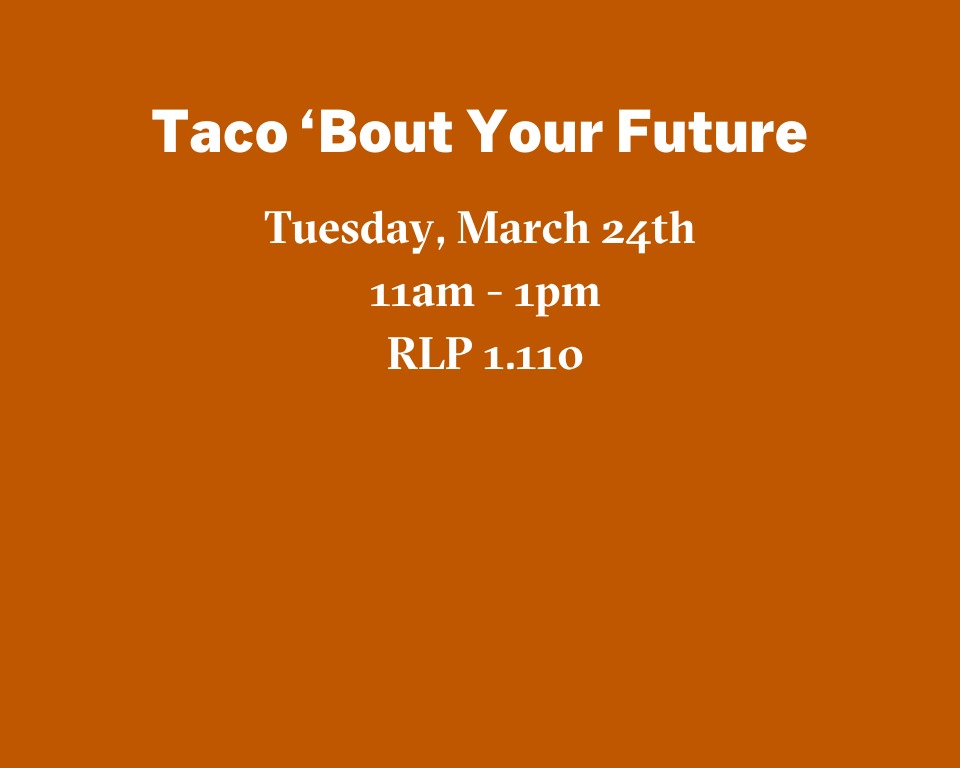 Taco ‘Bout Your Future

Tuesday, March 24th
11am - 1pm
RLP 1.110